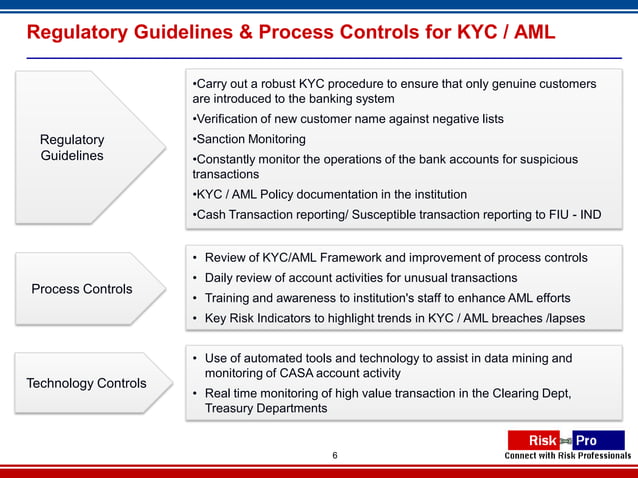 Regulatory Guidelines & Process Controls for KYC / AML

Regulatory Guidelines

•Carry out a robust KYC procedure to ensure that only genuine customers are introduced to the banking system

•Verification of new customer name against negative lists

•Sanction Monitoring

•Constantly monitor the operations of the bank accounts for suspicious transactions

•KYC / AML Policy documentation in the institution

•Cash Transaction reporting/ Susceptible transaction reporting to FIU - IND

Process Controls

• Review of KYC/AML Framework and improvement of process controls
• Daily review of account activities for unusual transactions
• Training and awareness to institution's staff to enhance AML efforts
• Key Risk Indicators to highlight trends in KYC / AML breaches /lapses

Technology Controls

• Use of automated tools and technology to assist in data mining and monitoring of CASA account activity
• Real time monitoring of high value transaction in the Clearing Dept, Treasury Departments

6

Risk Pro
Connect with Risk Professionals